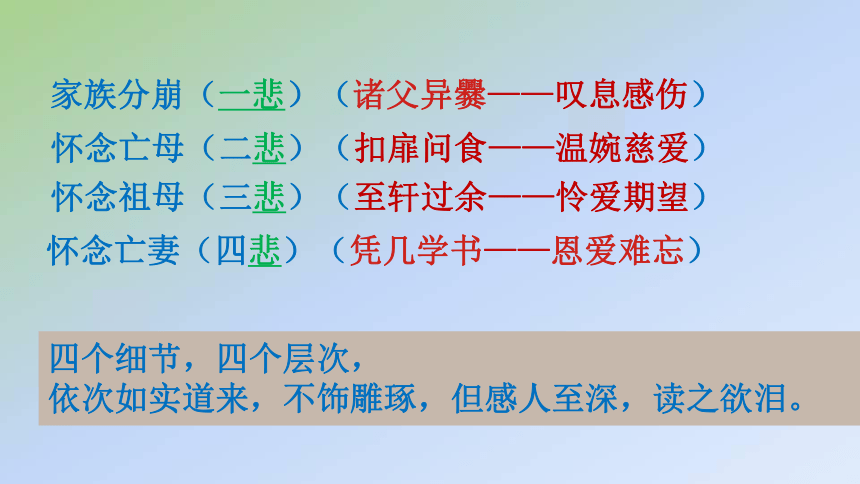 家族分崩（一悲）（诸父异爨——叹息感伤）
怀念亡母（二悲）（扣扉问食——温婉慈爱）
怀念祖母（三悲）（至轩过余——怜爱期望）
怀念亡妻（四悲）（凭几学书——恩爱难忘）

四个细节，四个层次，
依次如实道来，不饰雕琢，但感人至深，读之欲泪。